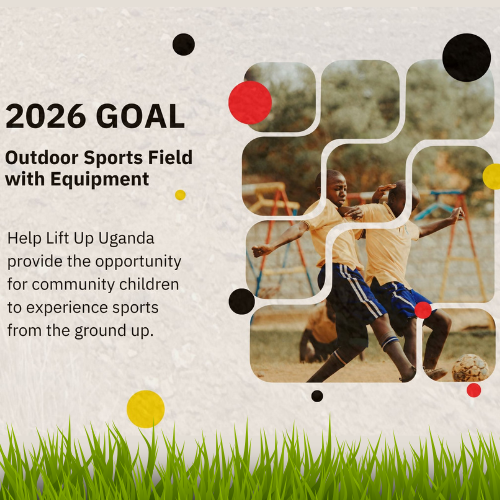 2026 GOAL

Outdoor Sports Field with Equipment

Help Lift Up Uganda provide the opportunity for community children to experience sports from the ground up.